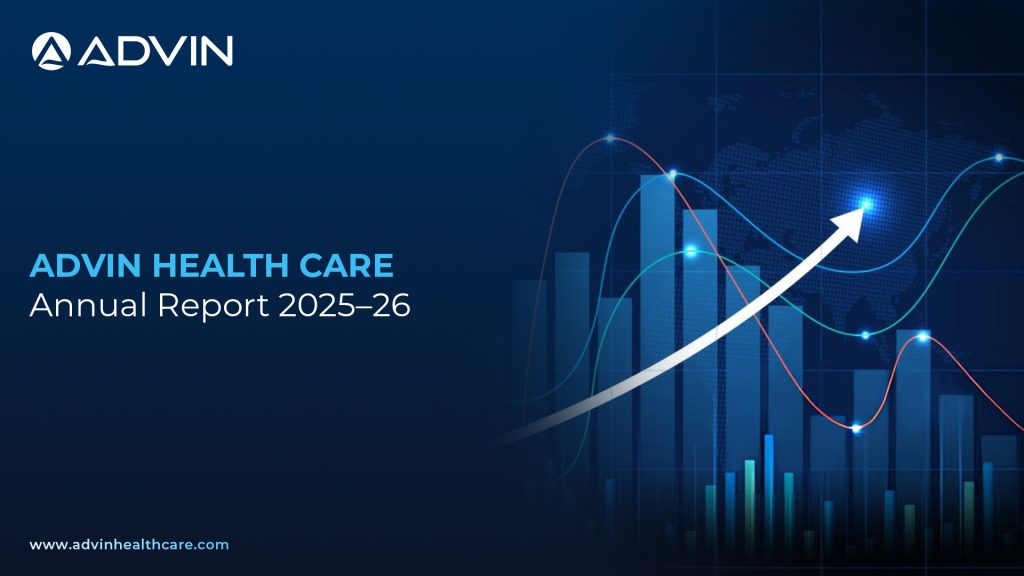 ADVIN

ADVIN HEALTH CARE
Annual Report 2025–26

www.advinhealthcare.com